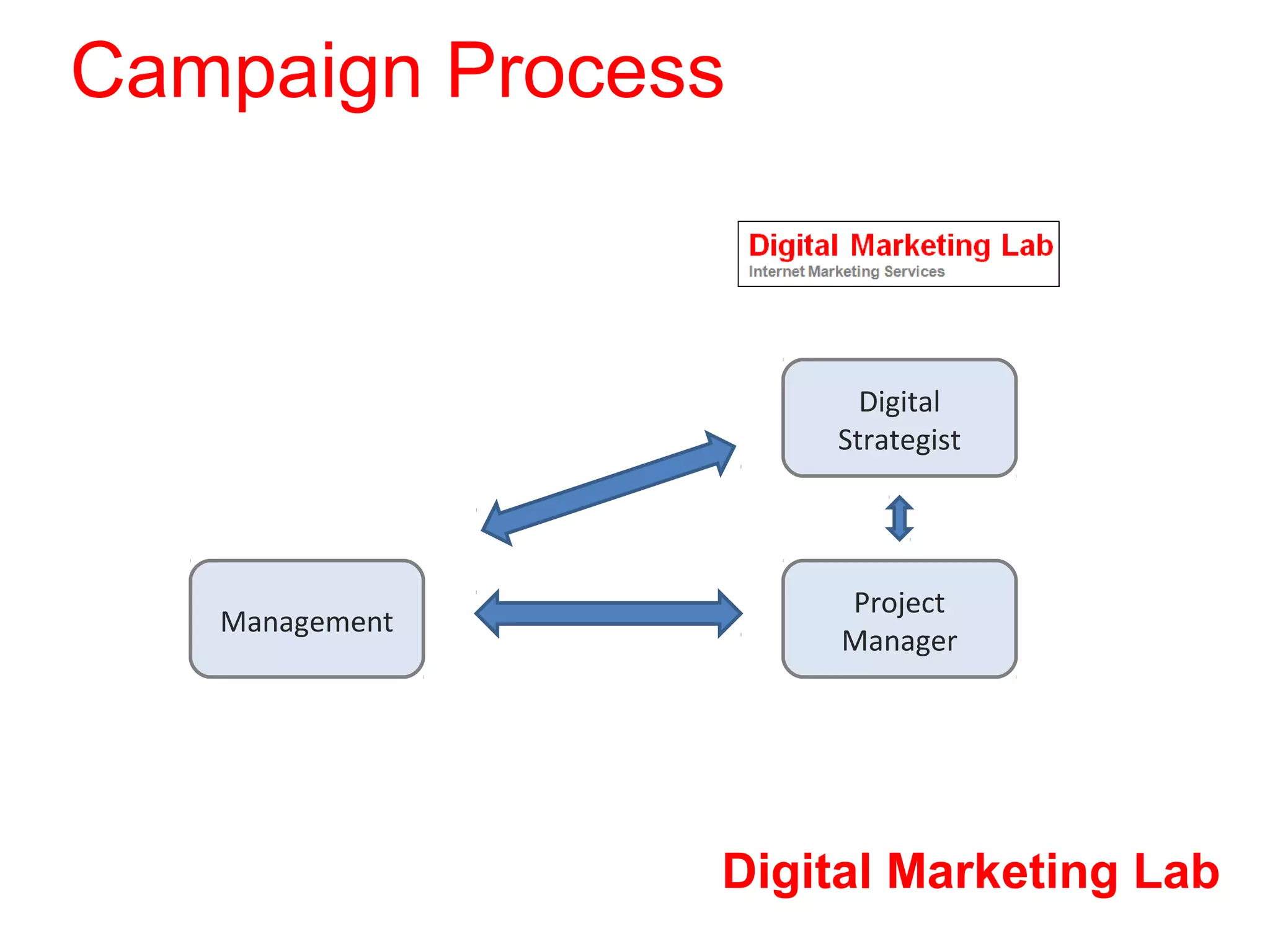 Campaign Process

Digital Marketing Lab
Internet Marketing Services

Digital Strategist

Management

Project Manager

Digital Marketing Lab